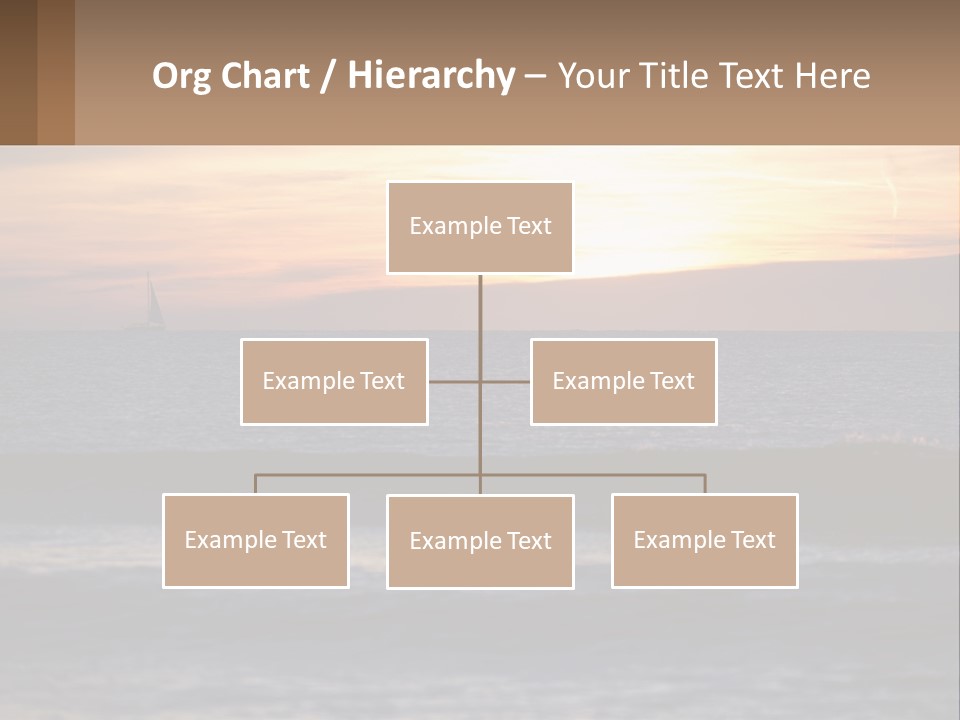 Org Chart / Hierarchy – Your Title Text Here

Example Text

Example Text

Example Text

Example Text

Example Text

Example Text